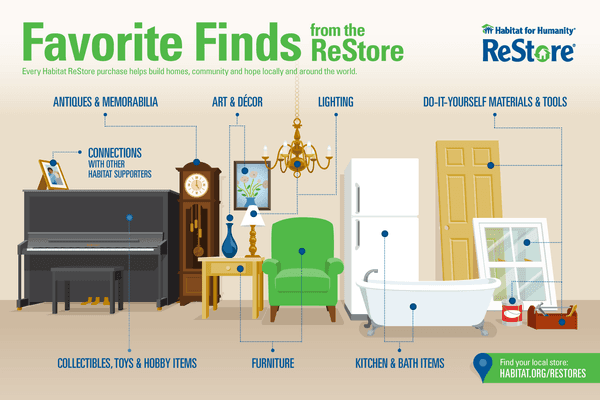 Favorite Finds from the ReStore

Habitat for Humanity®
ReStore®

Every Habitat ReStore purchase helps build homes, community and hope locally and around the world.

ANTIQUES & MEMORABILIA

ART & DÉCOR

LIGHTING

DO-IT-YOURSELF MATERIALS & TOOLS

CONNECTIONS WITH OTHER HABITAT SUPPORTERS

COLLECTIBLES, TOYS & HOBBY ITEMS

FURNITURE

KITCHEN & BATH ITEMS

Find your local store:
HABITAT.ORG/RESTORES